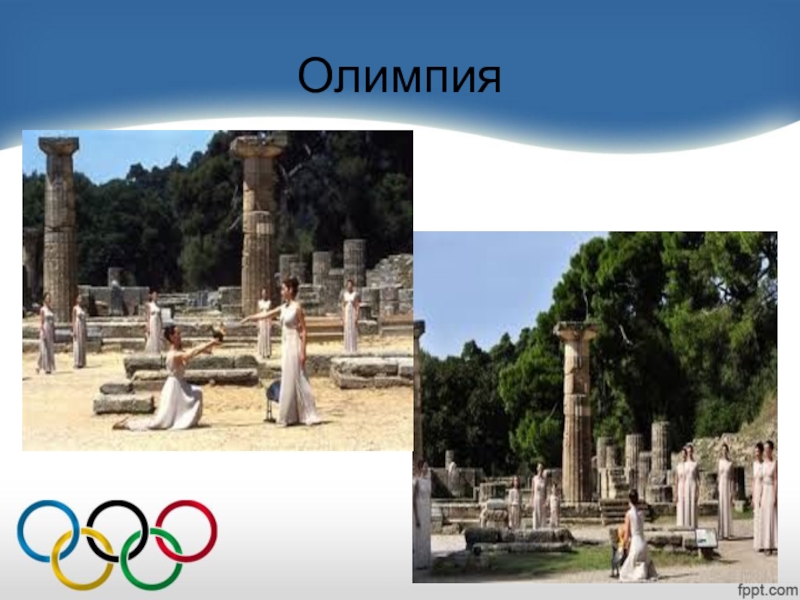 Олимпия

fppt.com